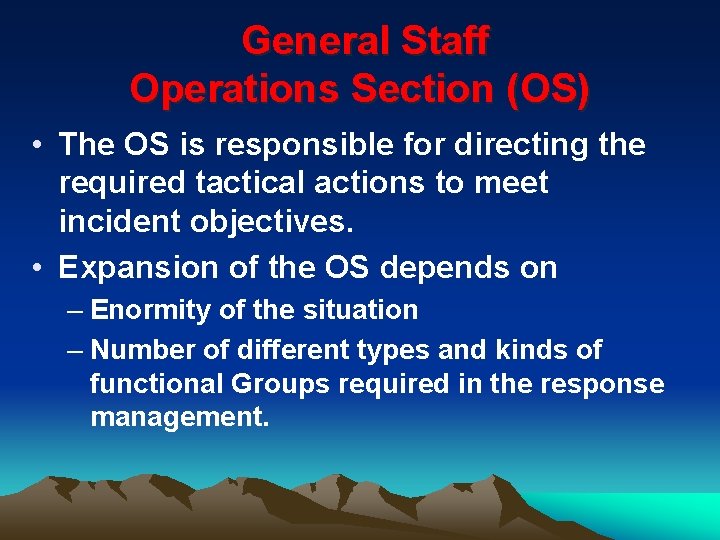 General Staff
Operations Section (OS)

• The OS is responsible for directing the required tactical actions to meet incident objectives.

• Expansion of the OS depends on

– Enormity of the situation

– Number of different types and kinds of functional Groups required in the response management.